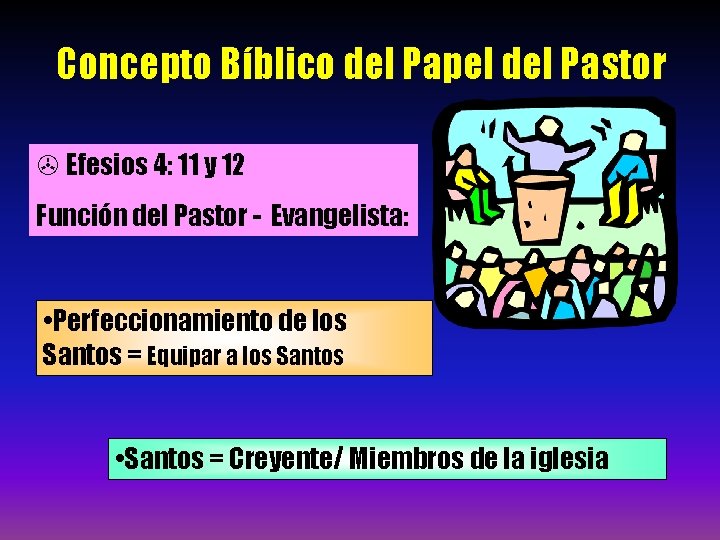 Concepto Bíblico del Papel del Pastor

Efesios 4: 11 y 12

Función del Pastor - Evangelista:

•Perfeccionamiento de los Santos = Equipar a los Santos

•Santos = Creyente/ Miembros de la iglesia